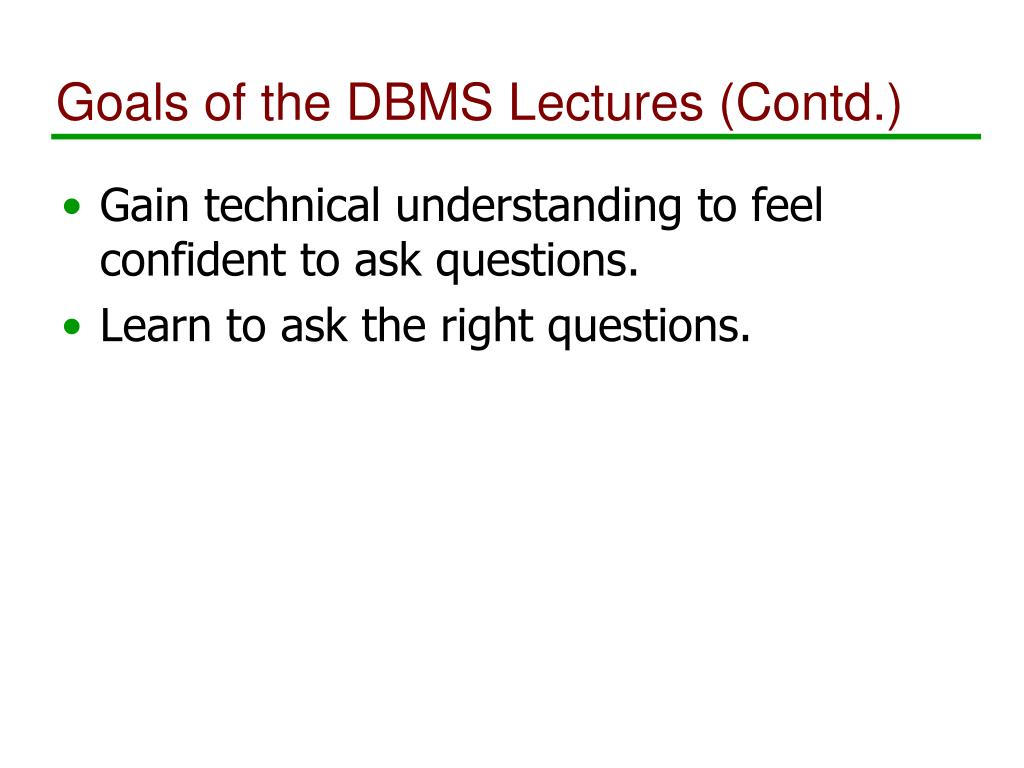 Goals of the DBMS Lectures (Contd.)

• Gain technical understanding to feel confident to ask questions.
• Learn to ask the right questions.